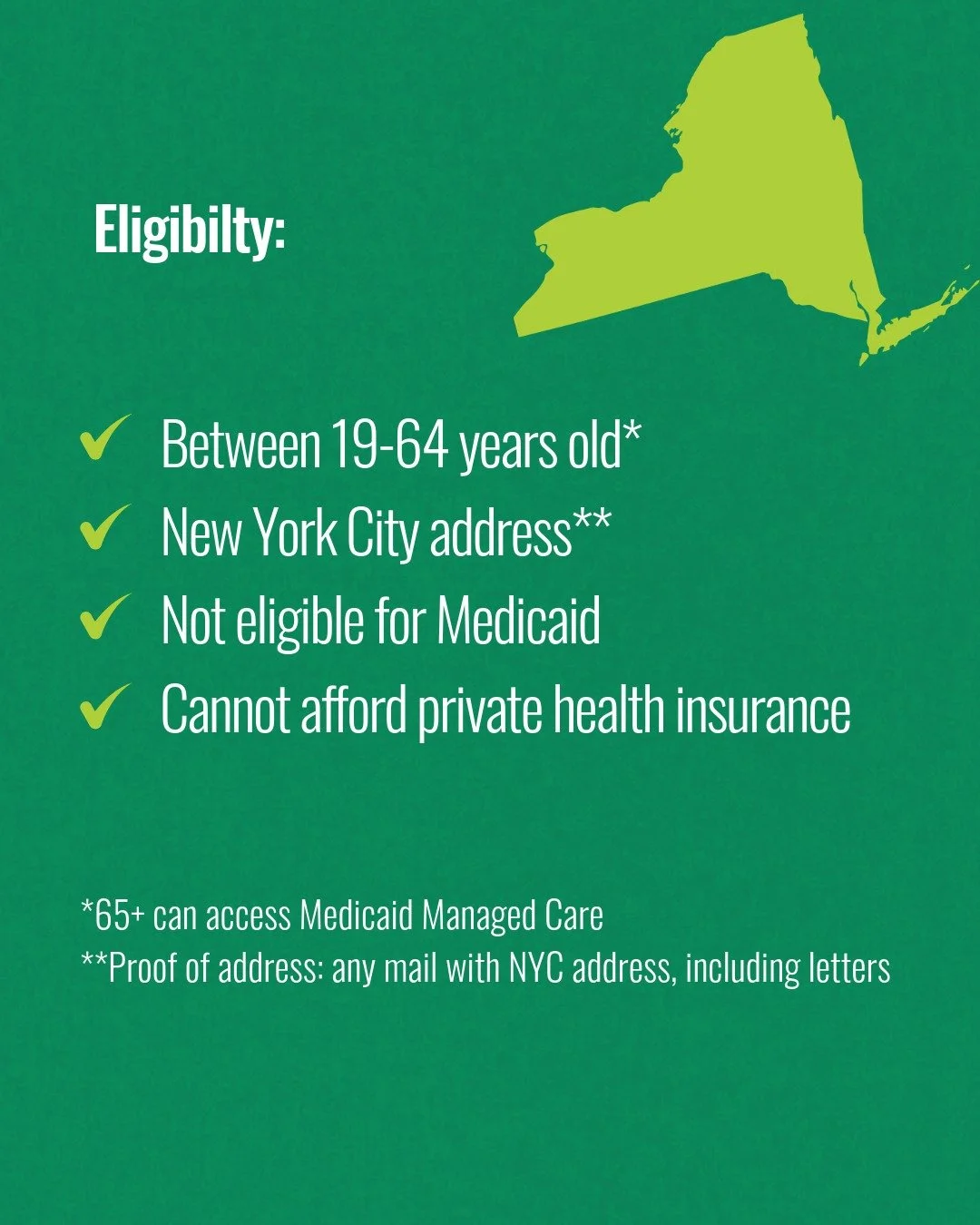 Eligibilty:

✓ Between 19-64 years old*
✓ New York City address**
✓ Not eligible for Medicaid
✓ Cannot afford private health insurance

*65+ can access Medicaid Managed Care
**Proof of address: any mail with NYC address, including letters